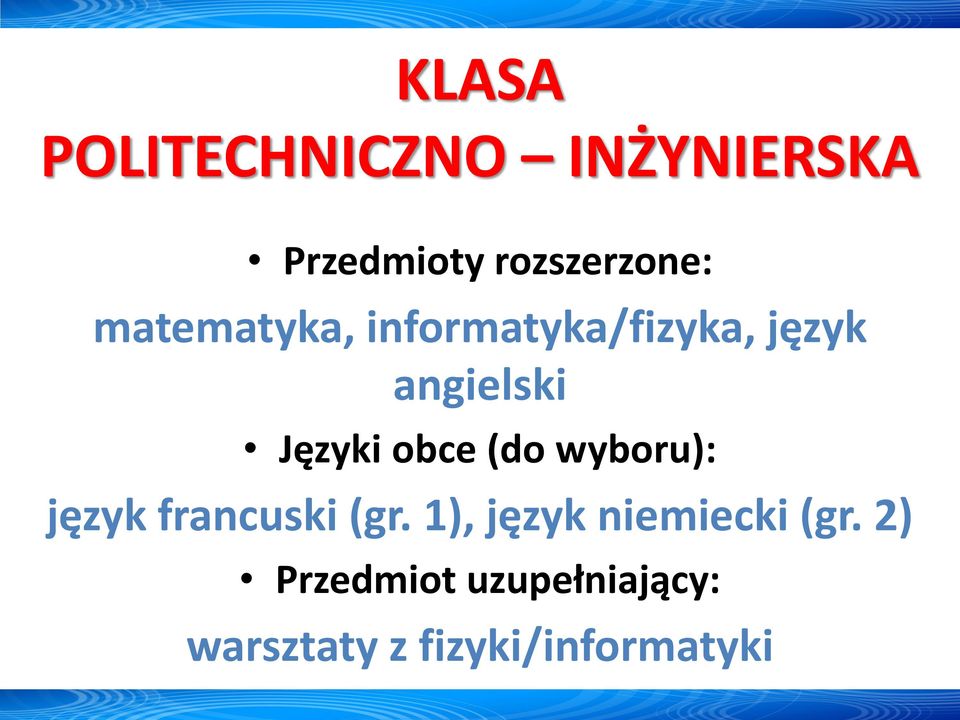 KLASA
POLITECHNICZNO – INŻYNIERSKA

• Przedmioty rozszerzone:

matematyka, informatyka/fizyka, język angielski

• Języki obce (do wyboru):

język francuski (gr. 1), język niemiecki (gr. 2)

• Przedmiot uzupełniający:

warsztaty z fizyki/informatyki